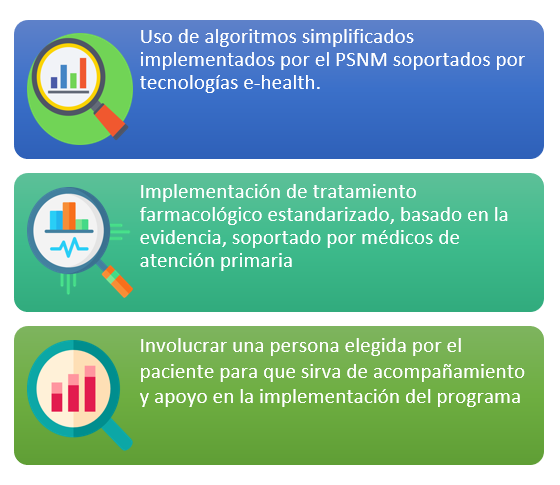 Uso de algoritmos simplificados implementados por el PSNM soportados por tecnologías e-health.

Implementación de tratamiento farmacológico estandarizado, basado en la evidencia, soportado por médicos de atención primaria

Involucrar una persona elegida por el paciente para que sirva de acompañamiento y apoyo en la implementación del programa